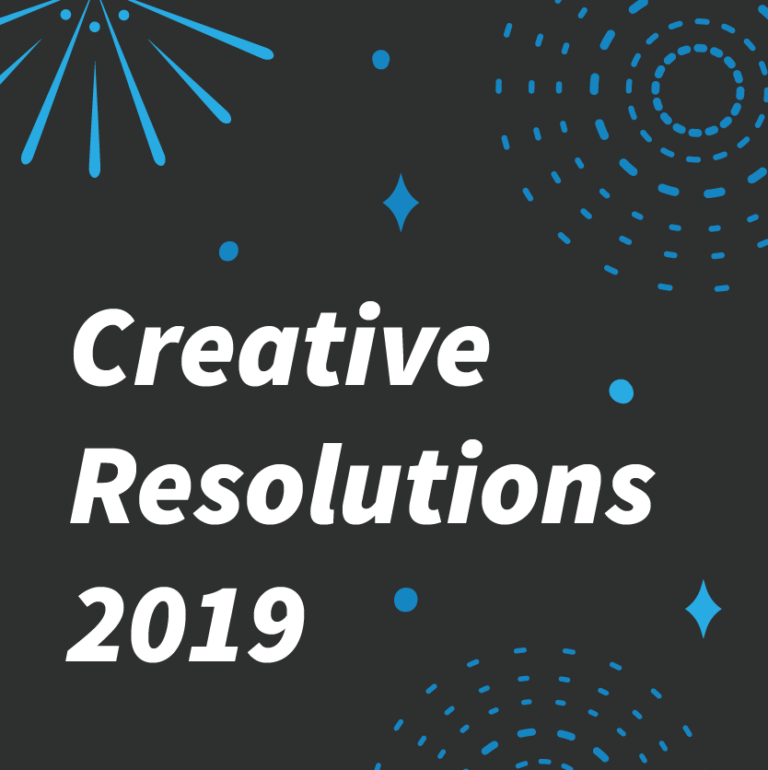 Creative Resolutions 2019